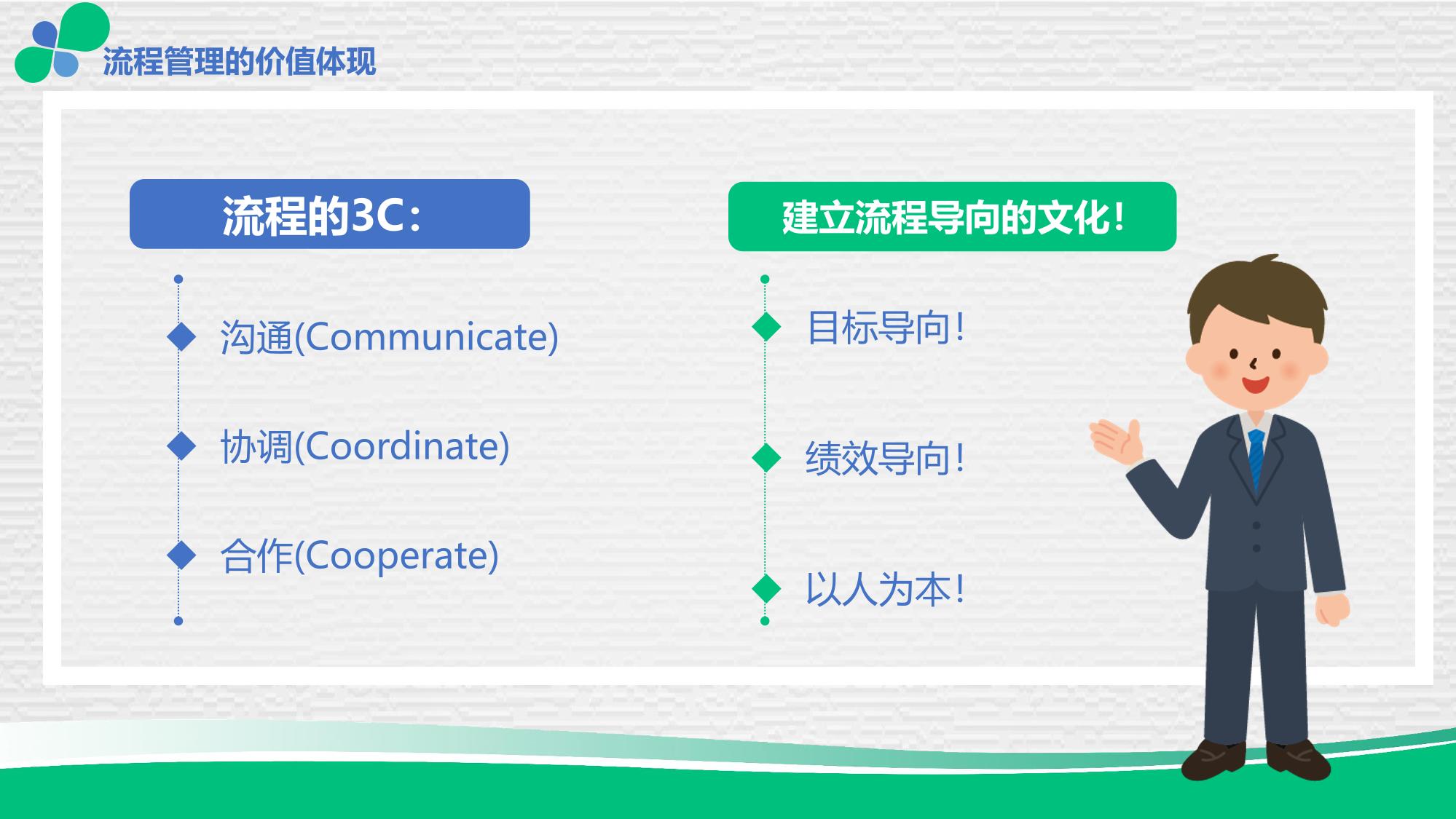 流程管理的价值体现

流程的3C：

沟通(Communicate)

协调(Coordinate)

合作(Cooperate)

建立流程导向的文化！

目标导向！

绩效导向！

以人为本！